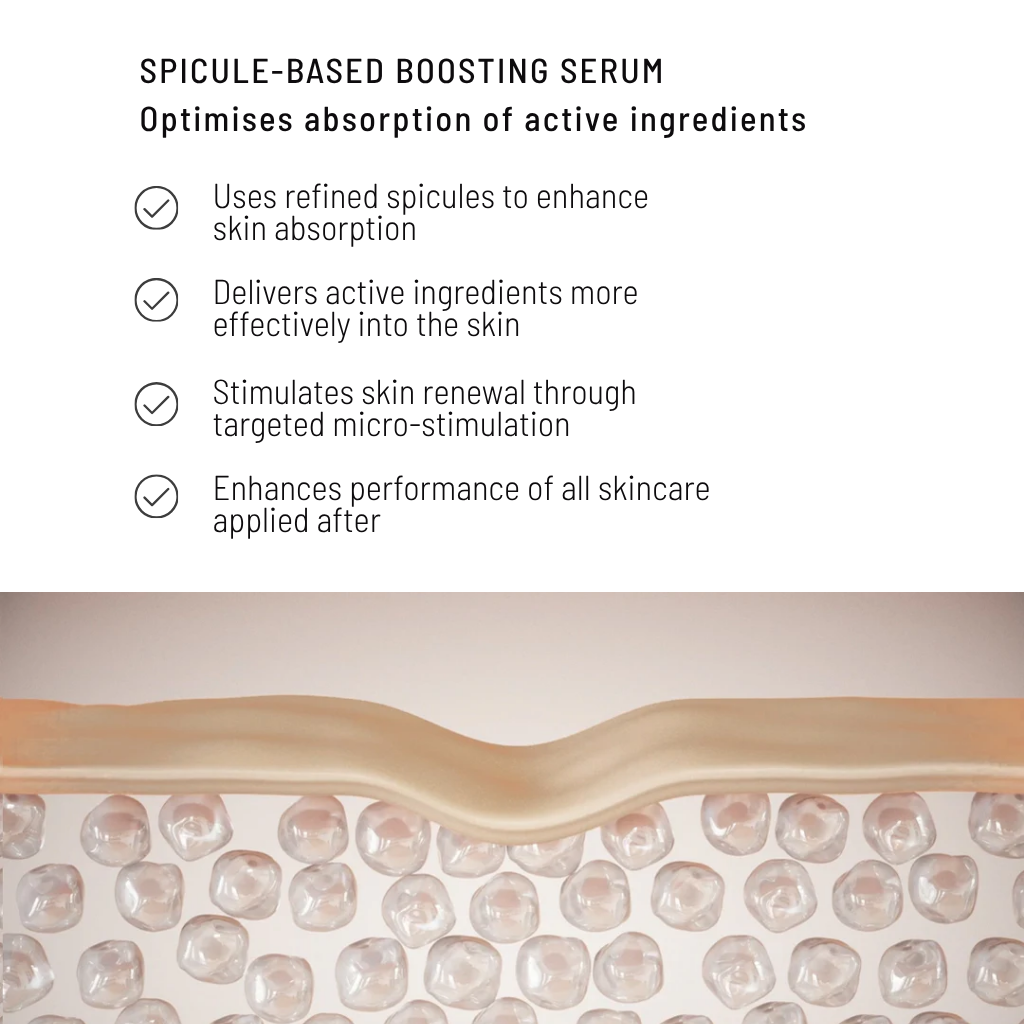 SPICULE-BASED BOOSTING SERUM
Optimises absorption of active ingredients

Uses refined spicules to enhance skin absorption

Delivers active ingredients more effectively into the skin

Stimulates skin renewal through targeted micro-stimulation

Enhances performance of all skincare applied after